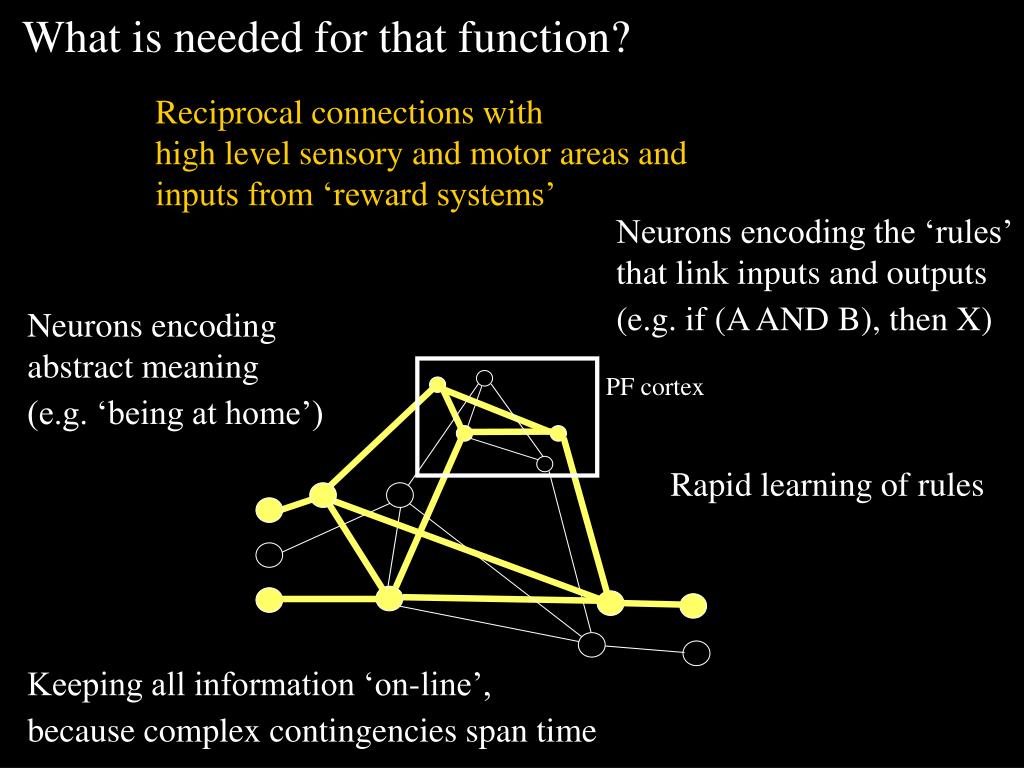 What is needed for that function?

Reciprocal connections with high level sensory and motor areas and inputs from ‘reward systems’

Neurons encoding the ‘rules’ that link inputs and outputs (e.g. if (A AND B), then X)

Neurons encoding abstract meaning (e.g. ‘being at home’)

PF cortex

Rapid learning of rules

Keeping all information ‘on-line’, because complex contingencies span time